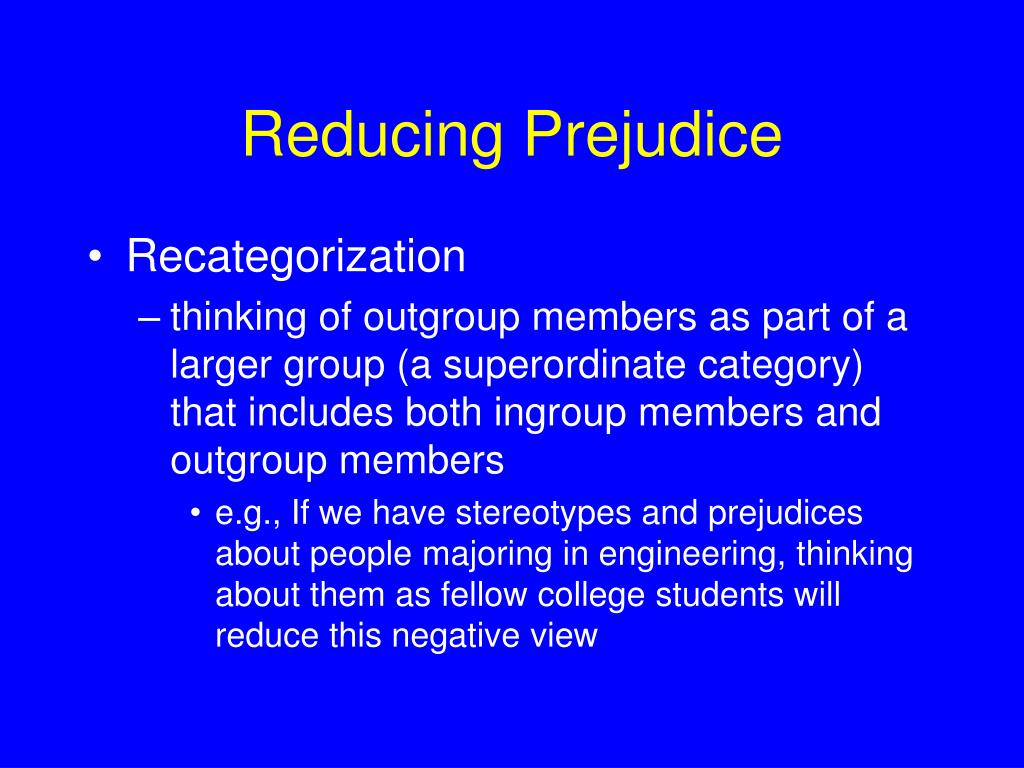 Reducing Prejudice

• Recategorization
– thinking of outgroup members as part of a larger group (a superordinate category) that includes both ingroup members and outgroup members
• e.g., If we have stereotypes and prejudices about people majoring in engineering, thinking about them as fellow college students will reduce this negative view